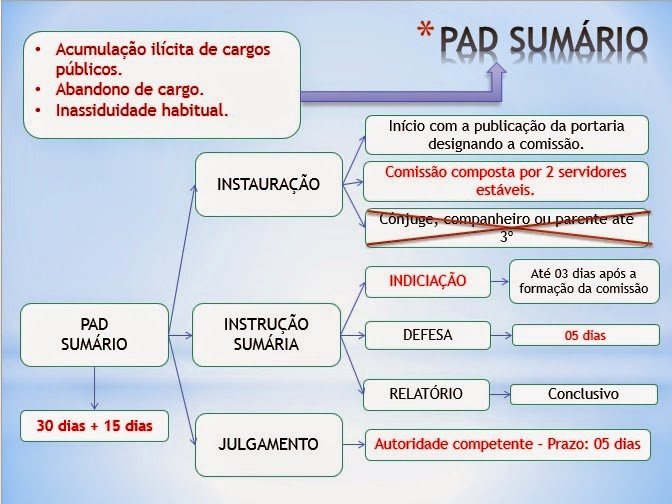 *PAD SUMÁRIO

• Acumulação ilícita de cargos públicos.
• Abandono de cargo.
• Inassiduidade habitual.

PAD SUMÁRIO

30 dias + 15 dias

INSTAURAÇÃO

Início com a publicação da portaria designando a comissão.

Comissão composta por 2 servidores estáveis.

Cônjuge, companheiro ou parente até 3º

INSTRUÇÃO SUMÁRIA

INDICIAÇÃO

Até 03 dias após a formação da comissão

DEFESA

05 dias

RELATÓRIO

Conclusivo

JULGAMENTO

Autoridade competente – Prazo: 05 dias